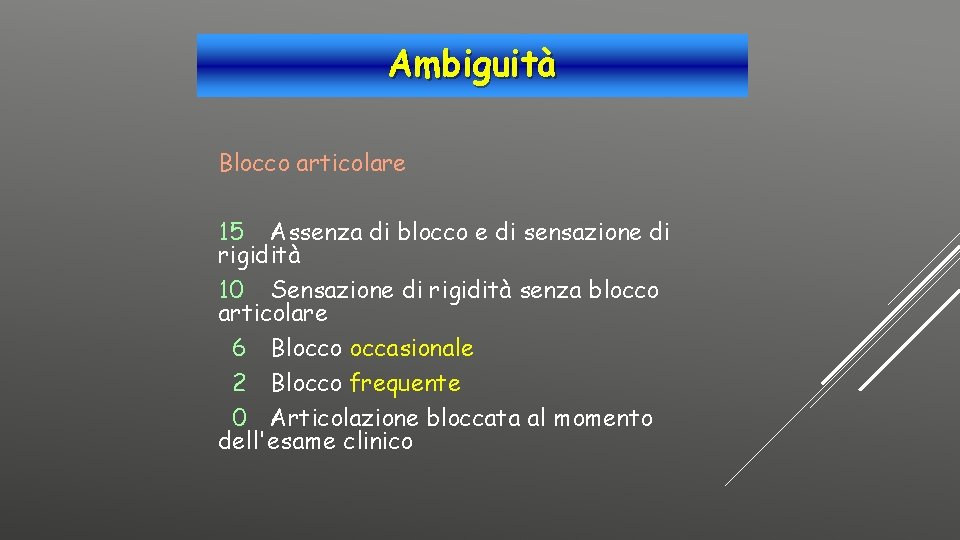 Ambiguità

Blocco articolare

15 Assenza di blocco e di sensazione di rigidità
10 Sensazione di rigidità senza blocco articolare
6 Blocco occasionale
2 Blocco frequente
0 Articolazione bloccata al momento dell'esame clinico